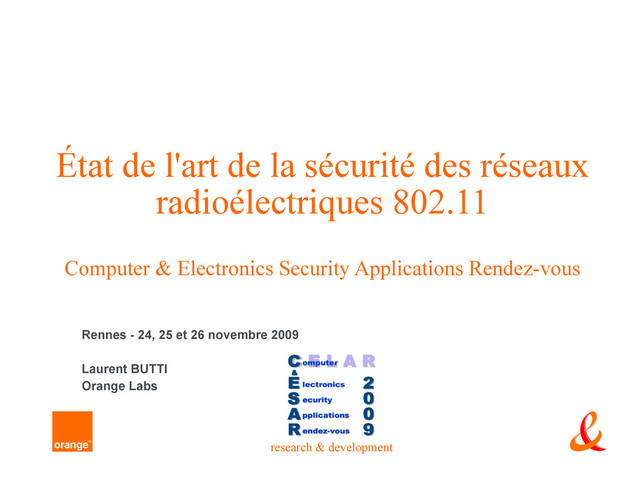 État de l'art de la sécurité des réseaux radioélectriques 802.11

Computer & Electronics Security Applications Rendez-vous

Rennes - 24, 25 et 26 novembre 2009

Laurent BUTTI
Orange Labs

CELAR
Computer
&
Electronics
Security
Applications
Rendez-vous
2009

research & development

orange™